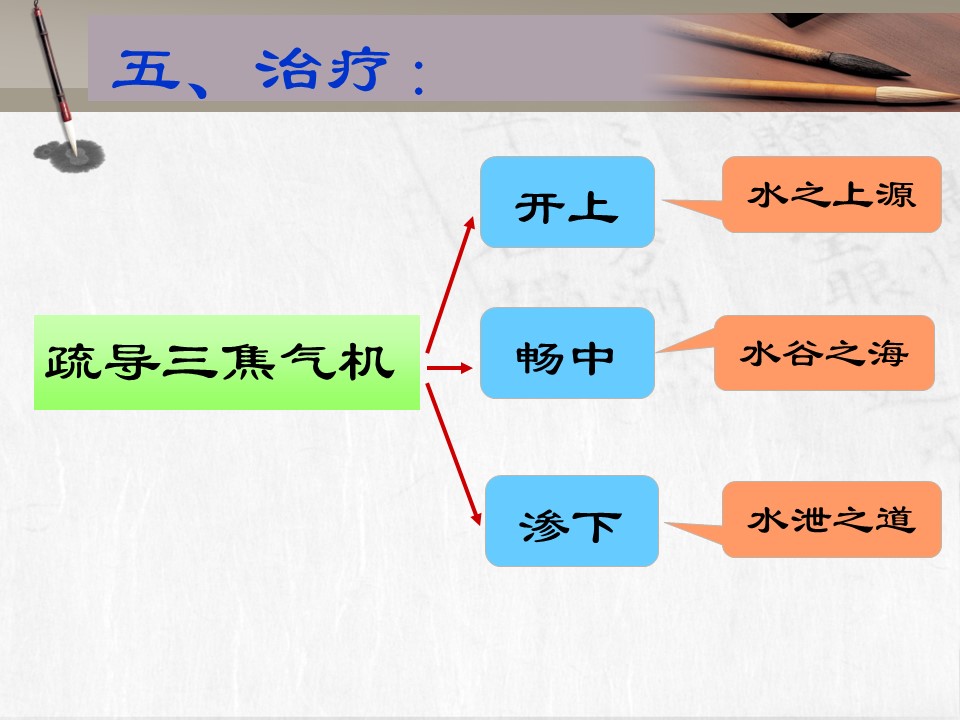 五、治疗：

疏导三焦气机

开上

水之上源

畅中

水谷之海

渗下

水泄之道